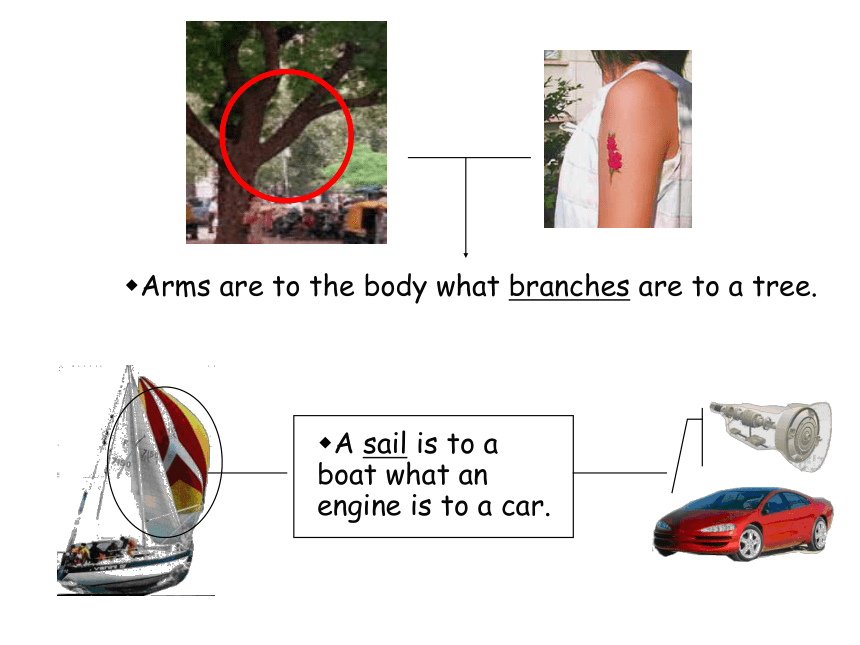 ◆Arms are to the body what branches are to a tree.

◆A sail is to a boat what an engine is to a car.